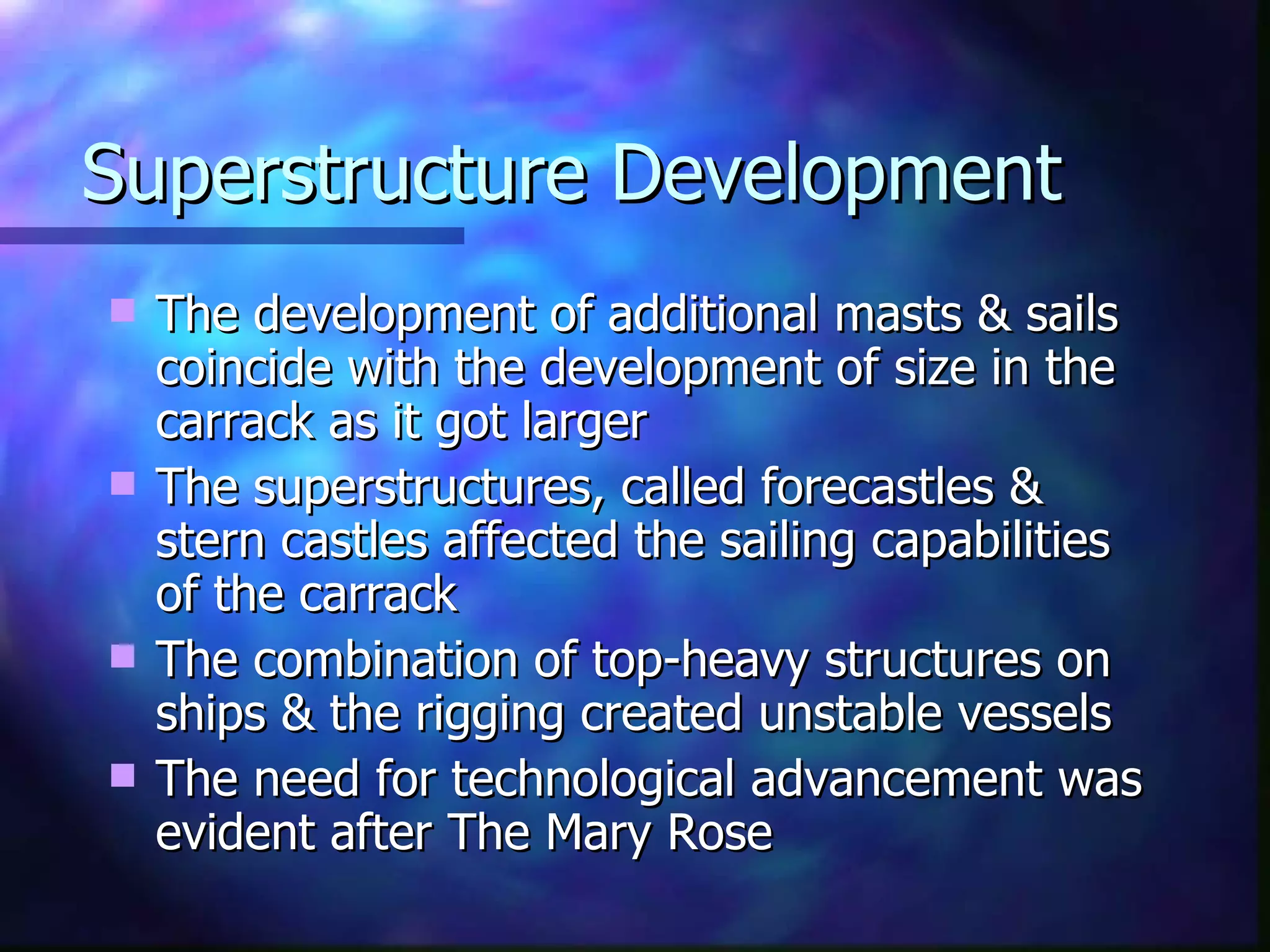 Superstructure Development

- The development of additional masts & sails coincide with the development of size in the carrack as it got larger
- The superstructures, called forecastles & stern castles affected the sailing capabilities of the carrack
- The combination of top-heavy structures on ships & the rigging created unstable vessels
- The need for technological advancement was evident after The Mary Rose